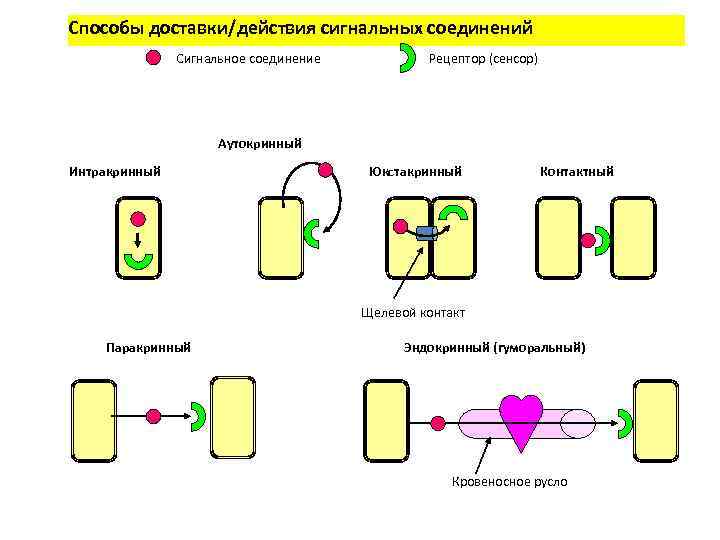 Способы доставки/действия сигнальных соединений

Сигнальное соединение

Рецептор (сенсор)

Аутокринный

Интракринный

Юкстакринный

Контактный

Щелевой контакт

Паракринный

Эндокринный (гуморальный)

Кровеносное русло